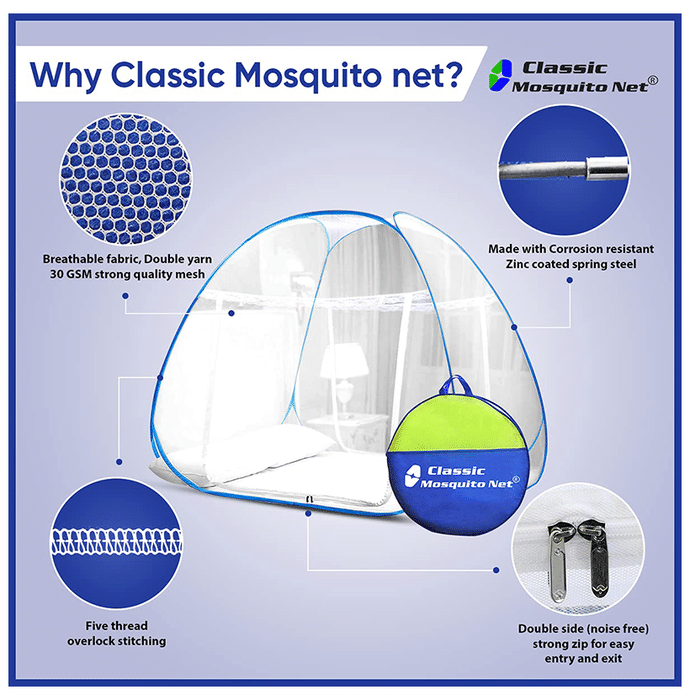 Why Classic Mosquito net?

Classic Mosquito Net®

Breathable fabric, Double yarn 30 GSM strong quality mesh

Made with Corrosion resistant Zinc coated spring steel

Classic Mosquito Net®

Five thread overlock stitching

Double side (noise free) strong zip for easy entry and exit